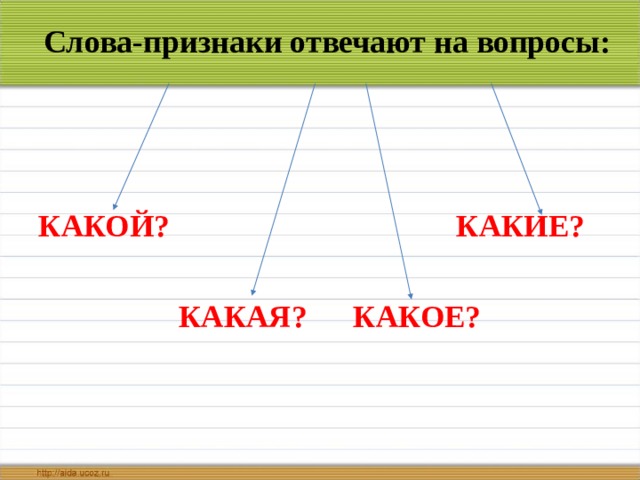 Слова-признаки отвечают на вопросы:

КАКОЙ?

КАКИЕ?

КАКАЯ?

КАКОЕ?

http://aida.ucoz.ru